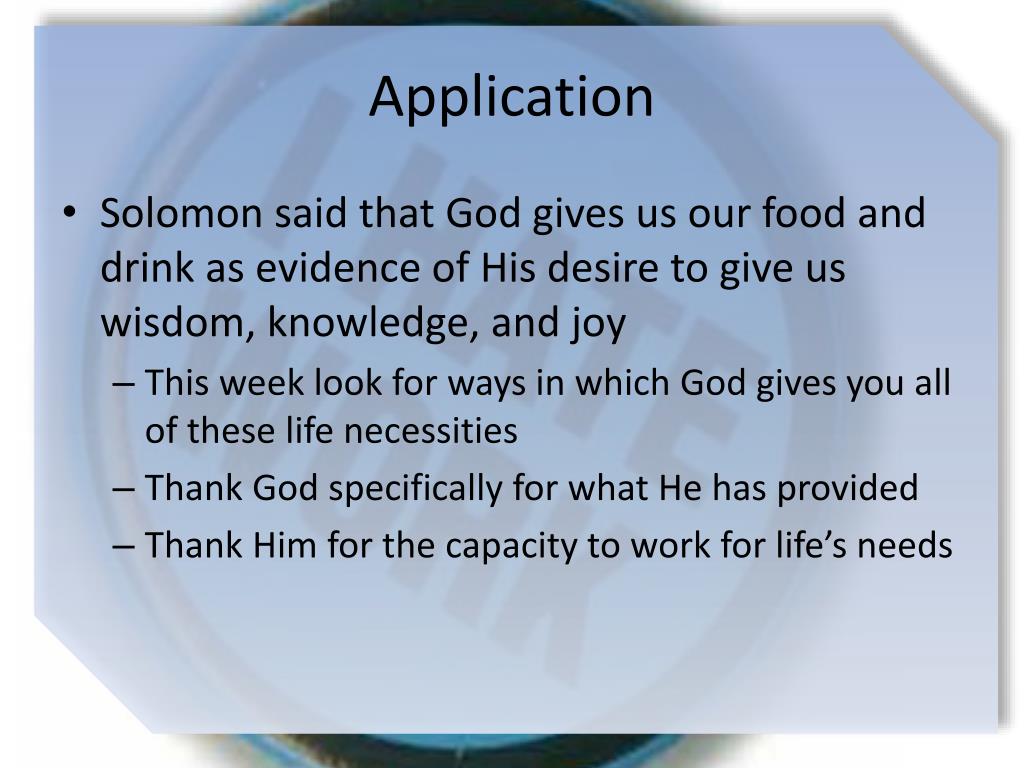 Application

• Solomon said that God gives us our food and drink as evidence of His desire to give us wisdom, knowledge, and joy

– This week look for ways in which God gives you all of these life necessities

– Thank God specifically for what He has provided

– Thank Him for the capacity to work for life’s needs